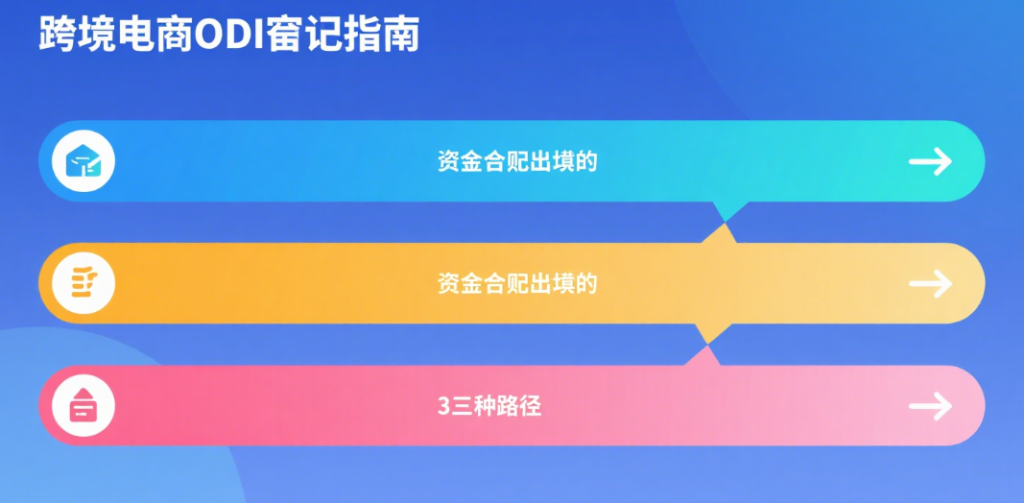 跨境电商ODI窗记指南

资金合贶出填的

资金合贶出填的

3三种路径